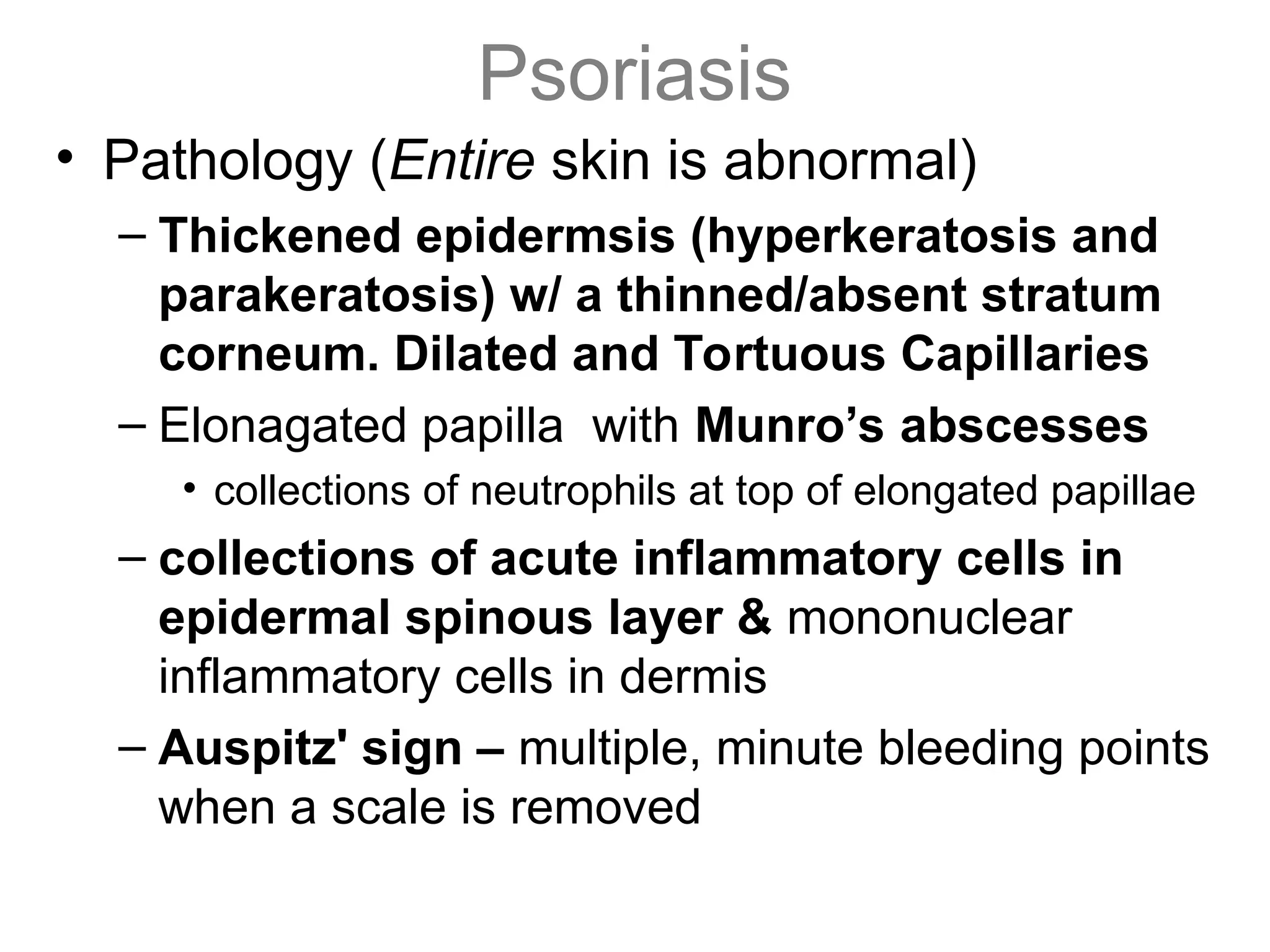 Psoriasis

• Pathology (Entire skin is abnormal)

– Thickened epidermsis (hyperkeratosis and parakeratosis) w/ a thinned/absent stratum corneum. Dilated and Tortuous Capillaries

– Elonagated papilla with Munro’s abscesses

• collections of neutrophils at top of elongated papillae

– collections of acute inflammatory cells in epidermal spinous layer & mononuclear inflammatory cells in dermis

– Auspitz' sign – multiple, minute bleeding points when a scale is removed